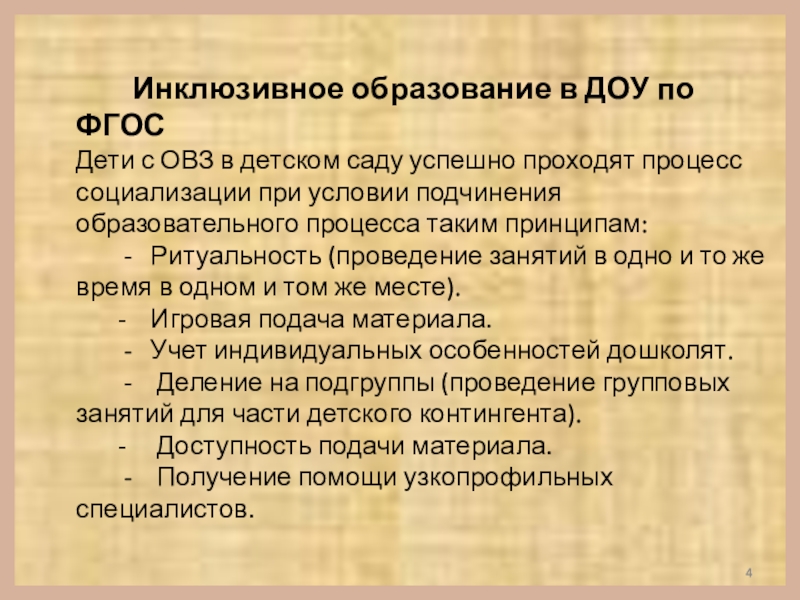 Инклюзивное образование в ДОУ по ФГОС

Дети с ОВЗ в детском саду успешно проходят процесс социализации при условии подчинения образовательного процесса таким принципам:

- Ритуальность (проведение занятий в одно и то же время в одном и том же месте).

- Игровая подача материала.

- Учет индивидуальных особенностей дошколят.

- Деление на подгруппы (проведение групповых занятий для части детского контингента).

- Доступность подачи материала.

- Получение помощи узкопрофильных специалистов.

4